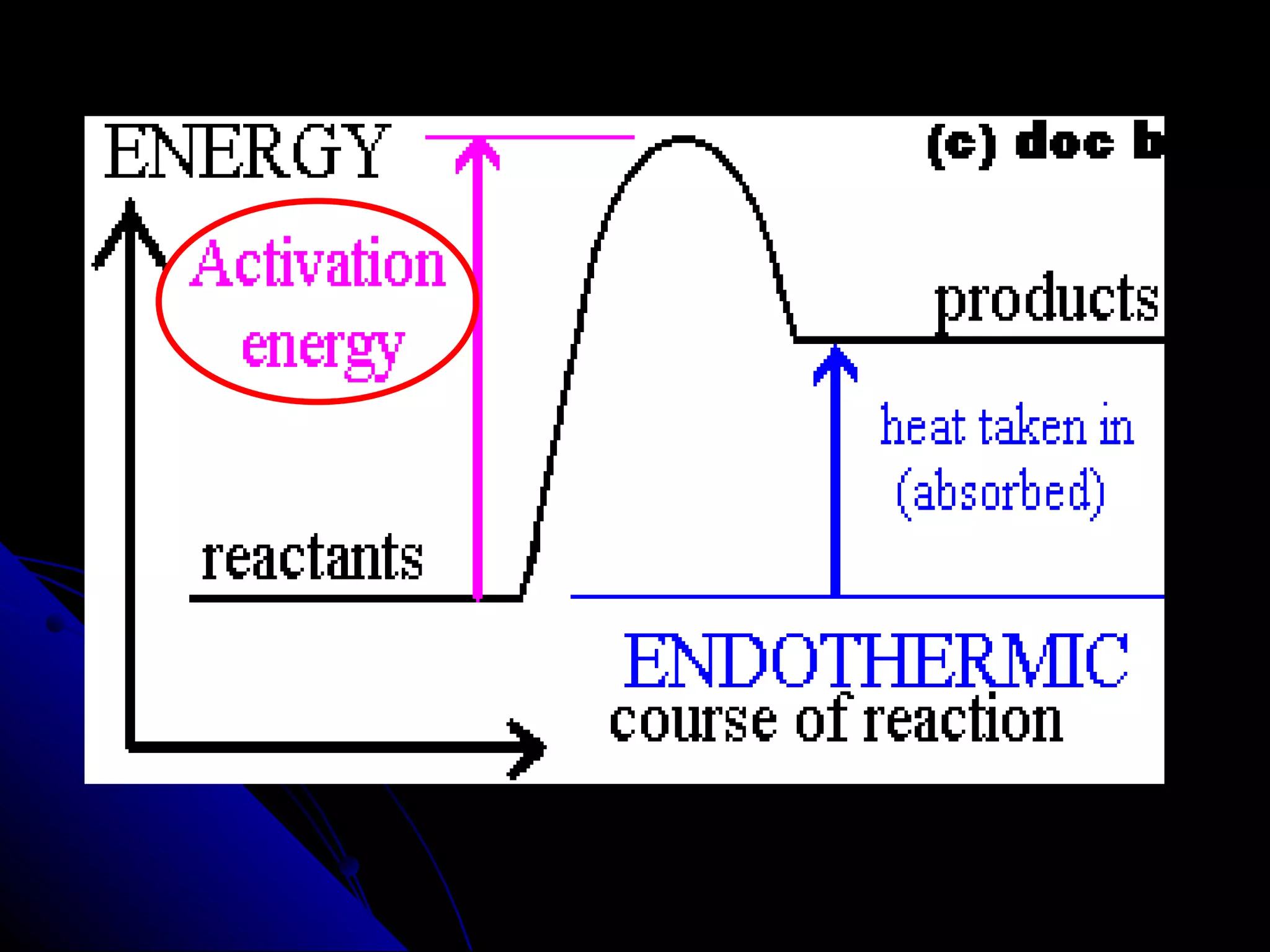 ENERGY

(c) doc b

Activation energy

products

heat taken in (absorbed)

reactants

ENDOTHERMIC

course of reaction